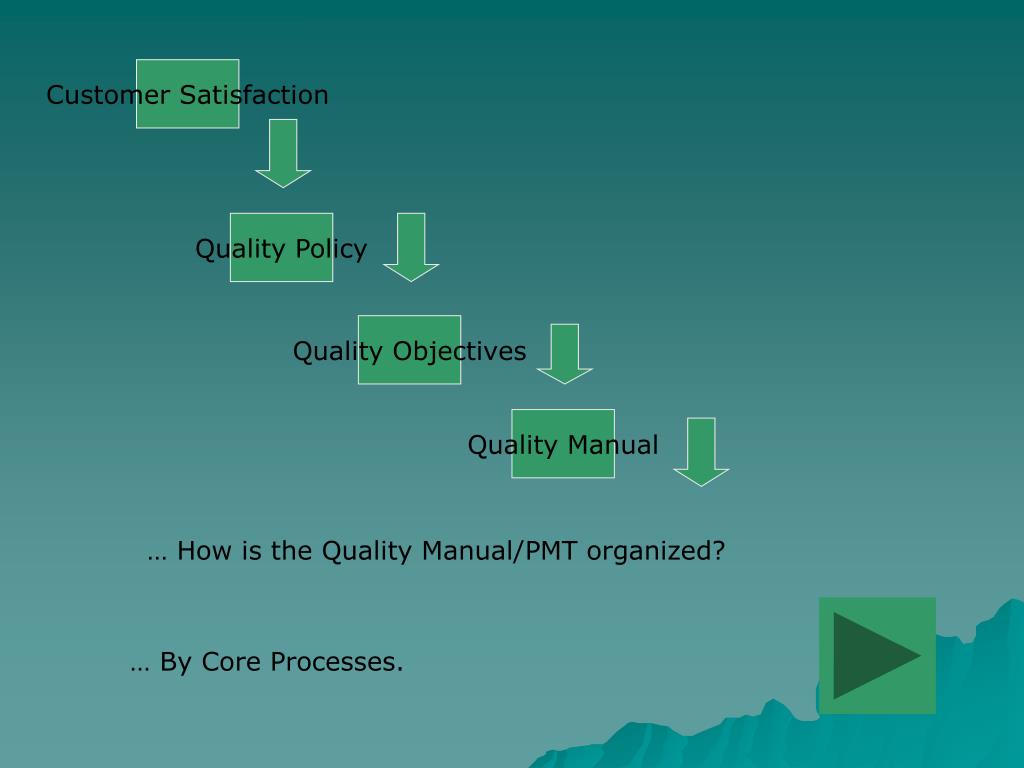 Customer Satisfaction

Quality Policy

Quality Objectives

Quality Manual

… How is the Quality Manual/PMT organized?

… By Core Processes.